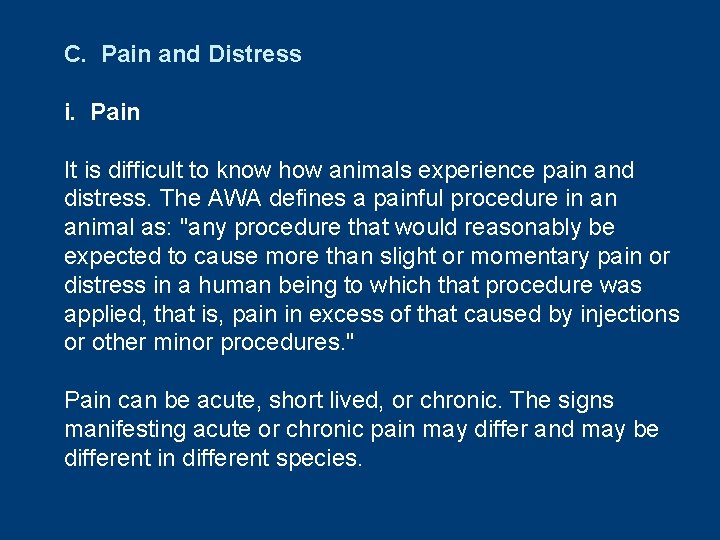 C. Pain and Distress

i. Pain

It is difficult to know how animals experience pain and distress. The AWA defines a painful procedure in an animal as: "any procedure that would reasonably be expected to cause more than slight or momentary pain or distress in a human being to which that procedure was applied, that is, pain in excess of that caused by injections or other minor procedures."

Pain can be acute, short lived, or chronic. The signs manifesting acute or chronic pain may differ and may be different in different species.